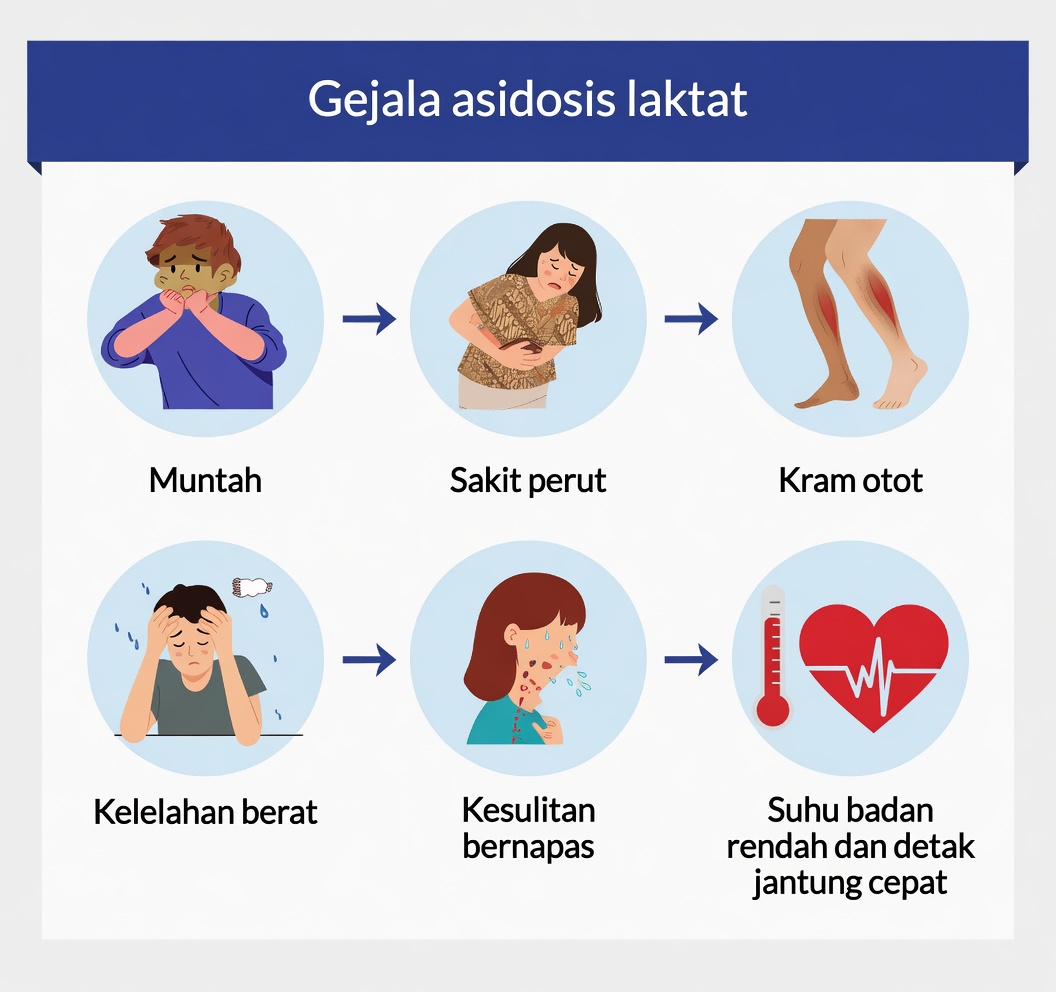 Gejala asidosis laktat

Muntah

Sakit perut

Kram otot

Kelelahan berat

Kesulitan bernapas

Suhu badan rendah dan detak jantung cepat